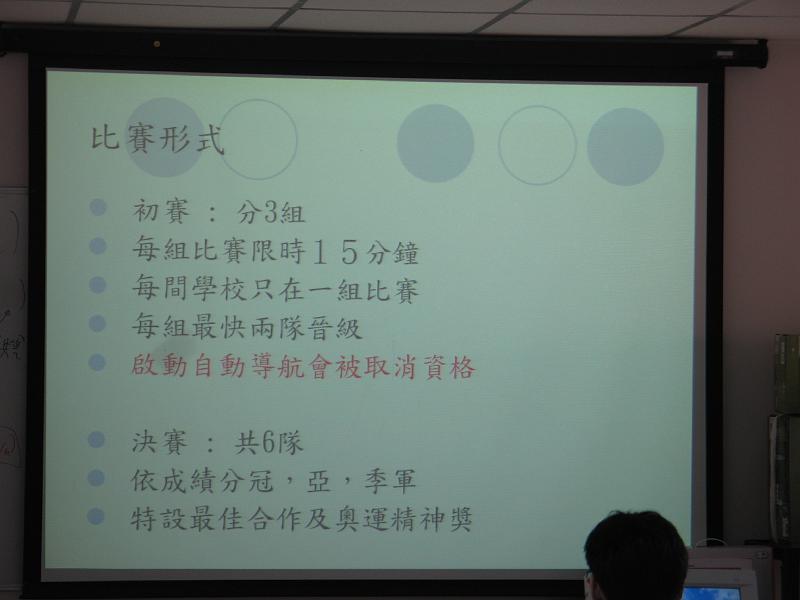 比賽形式

初賽 ： 分3組
每組比賽限時１５分鐘
每間學校只在一組比賽
每組最快兩隊晉級
啟動自動導航會被取消資格

決賽 ： 共6隊
依成績分冠，亞，季軍
特設最佳合作及奧運精神獎